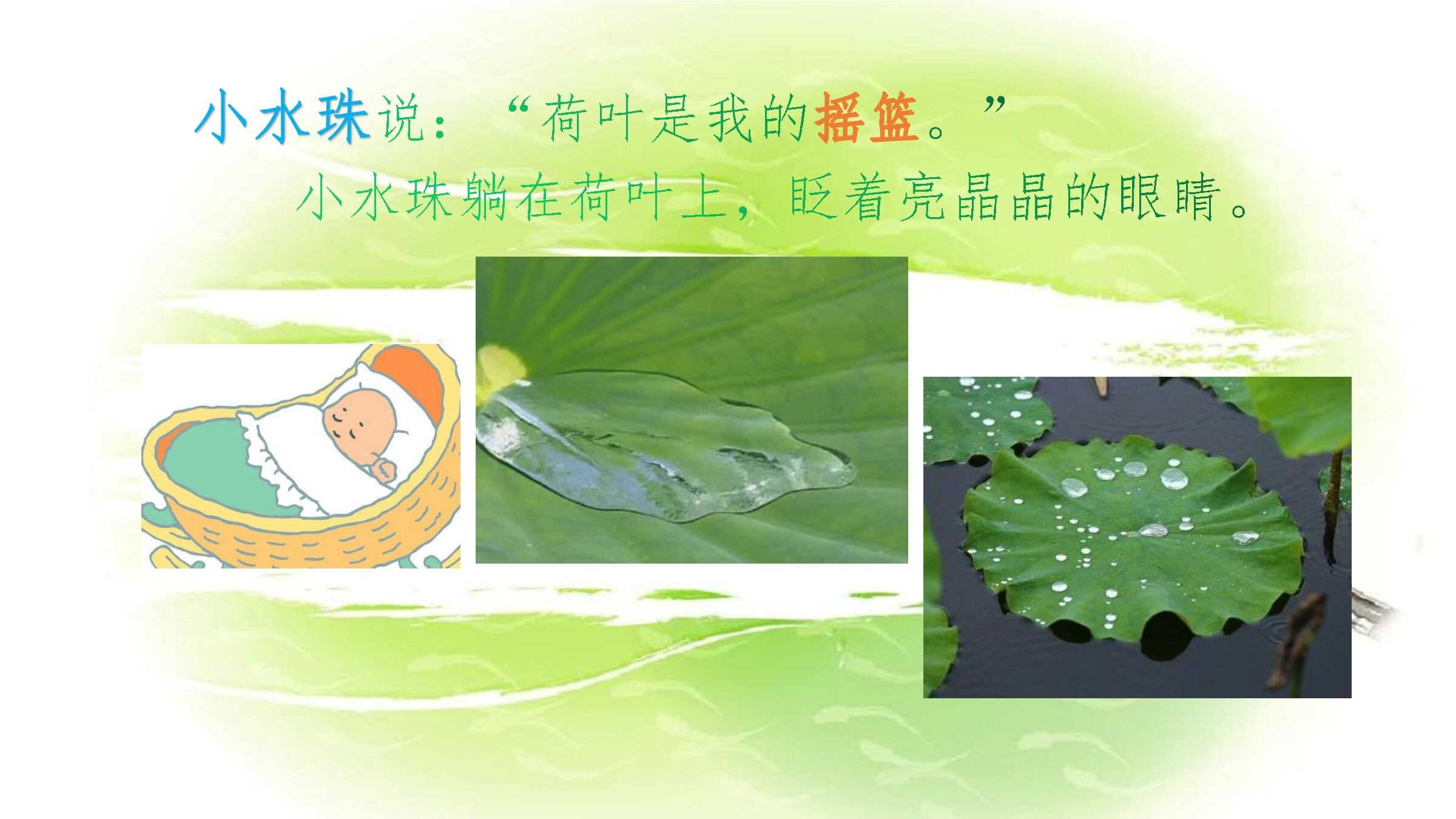 小水珠说：“荷叶是我的摇篮。”

小水珠躺在荷叶上，眨着亮晶晶的眼睛。